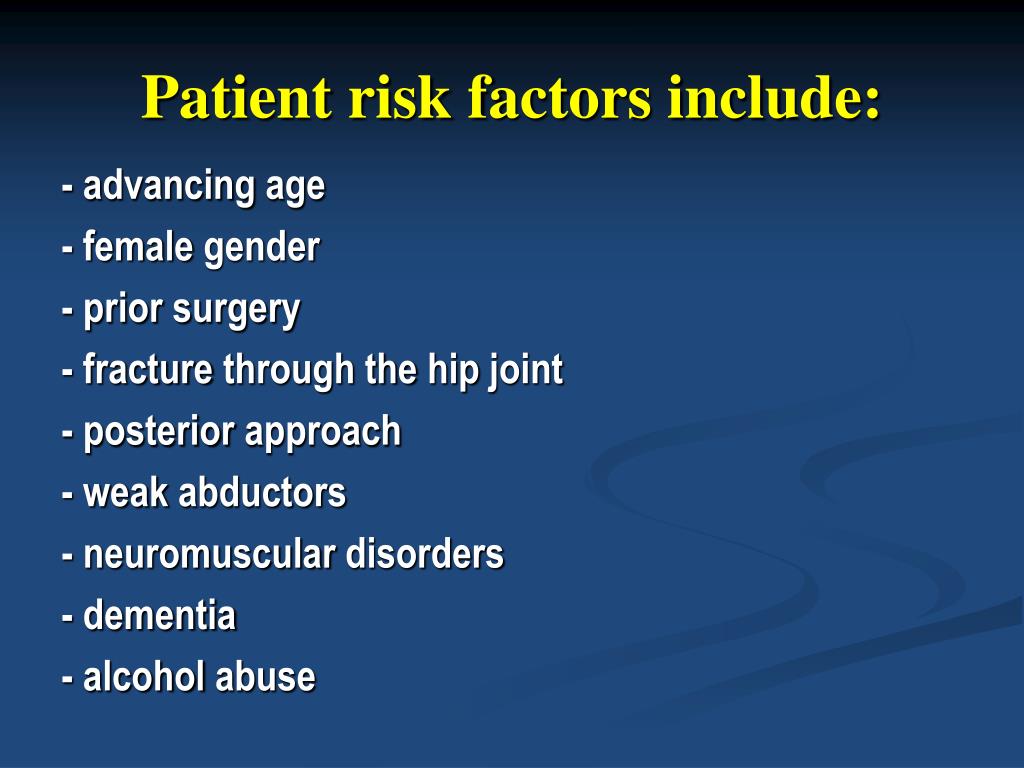 Patient risk factors include:

- advancing age
- female gender
- prior surgery
- fracture through the hip joint
- posterior approach
- weak abductors
- neuromuscular disorders
- dementia
- alcohol abuse